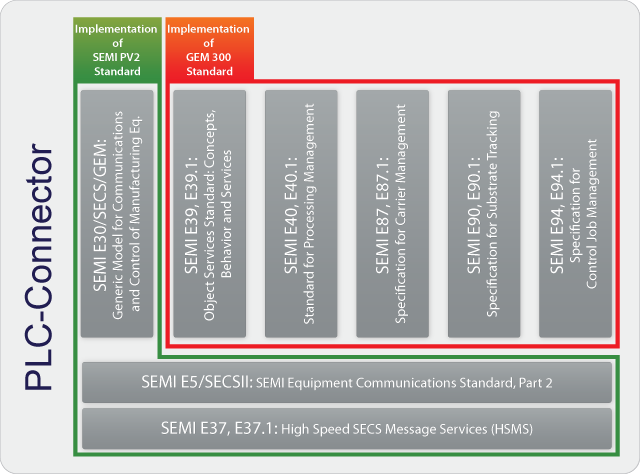 PLC-Connector

Implementation of SEMI PV2 Standard

Implementation of GEM 300 Standard

SEMI E30/SECS/GEM: Generic Model for Communications and Control of Manufacturing Eq.

SEMI E39, E39.1: Object Services Standard: Concepts, Behavior and Services

SEMI E40, E40.1: Standard for Processing Management

SEMI E87, E87.1: Specification for Carrier Management

SEMI E90, E90.1: Specification for Substrate Tracking

SEMI E94, E94.1: Specification for Control Job Management

SEMI E5/SECSII: SEMI Equipment Communications Standard, Part 2

SEMI E37, E37.1: High Speed SECS Message Services (HSMS)